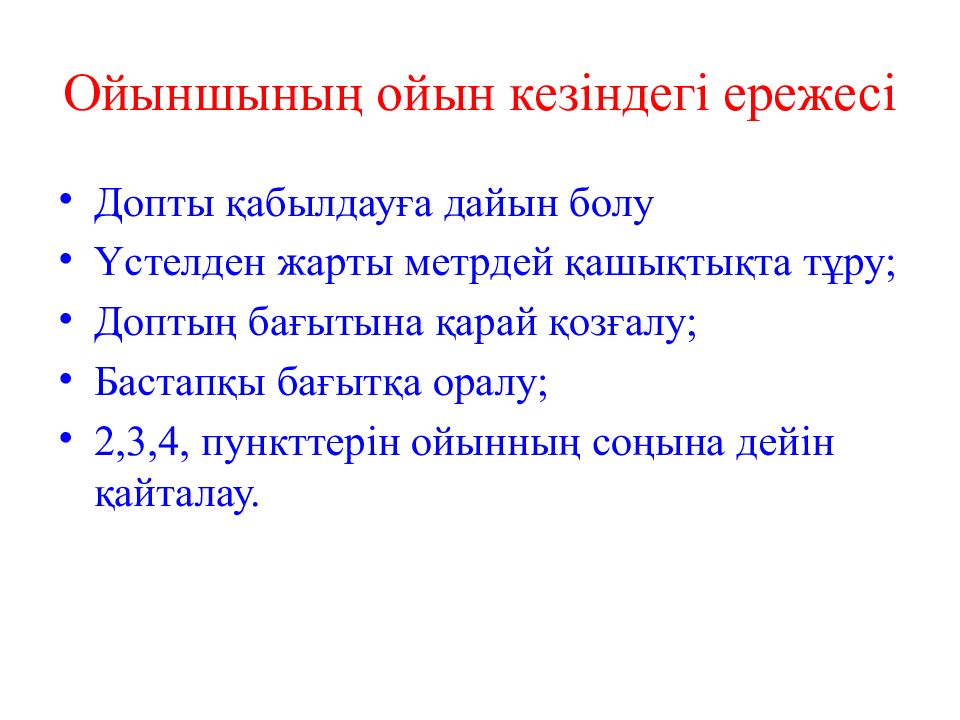 Ойыншының ойын кезіндегі ережесі

• Допты қабылдауға дайын болу
• Үстелден жарты метрдей қашықтықта тұру;
• Доптың бағытына қарай қозғалу;
• Бастапқы бағытқа оралу;
• 2,3,4, пункттерін ойынның соңына дейін қайталау.